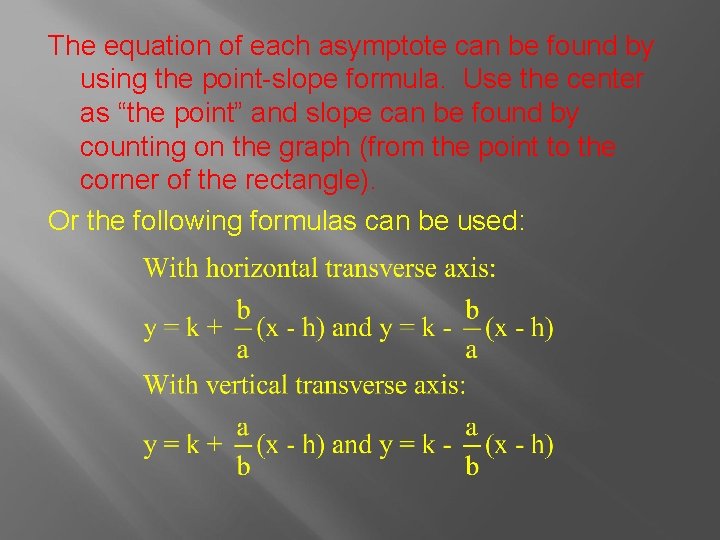 The equation of each asymptote can be found by using the point-slope formula. Use the center as “the point” and slope can be found by counting on the graph (from the point to the corner of the rectangle).

Or the following formulas can be used:

With horizontal transverse axis:

$y = k + \frac{b}{a}(x - h)$ and $y = k - \frac{b}{a}(x - h)$

With vertical transverse axis:

$y = k + \frac{a}{b}(x - h)$ and $y = k - \frac{a}{b}(x - h)$